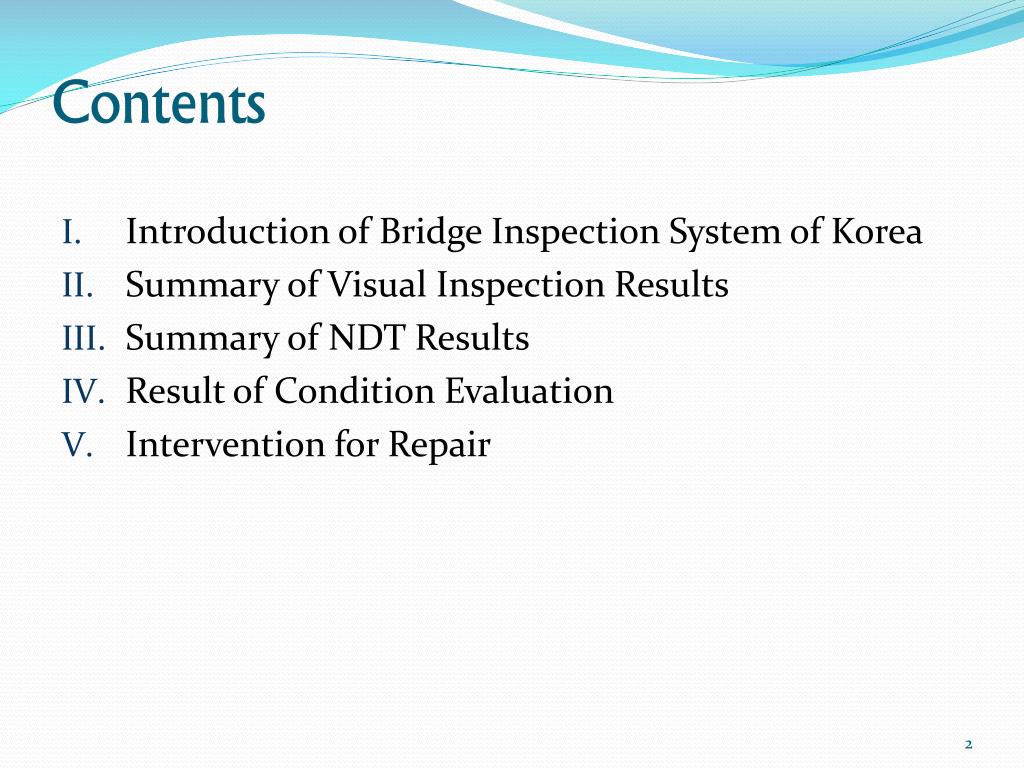 Contents

I. Introduction of Bridge Inspection System of Korea
II. Summary of Visual Inspection Results
III. Summary of NDT Results
IV. Result of Condition Evaluation
V. Intervention for Repair

2